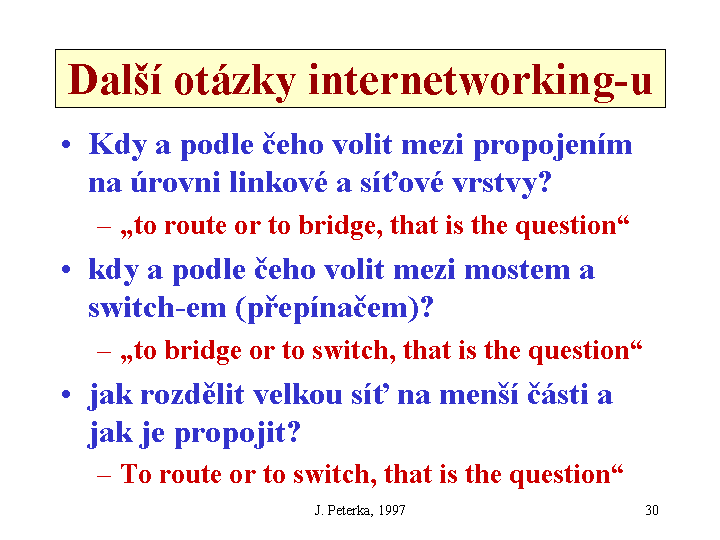 Další otázky internetworking-u

• Kdy a podle čeho volit mezi propojením na úrovni linkové a síťové vrstvy?
– „to route or to bridge, that is the question“
• kdy a podle čeho volit mezi mostem a switch-em (přepínačem)?
– „to bridge or to switch, that is the question“
• jak rozdělit velkou síť na menší části a jak je propojit?
– To route or to switch, that is the question“

J. Peterka, 1997

30